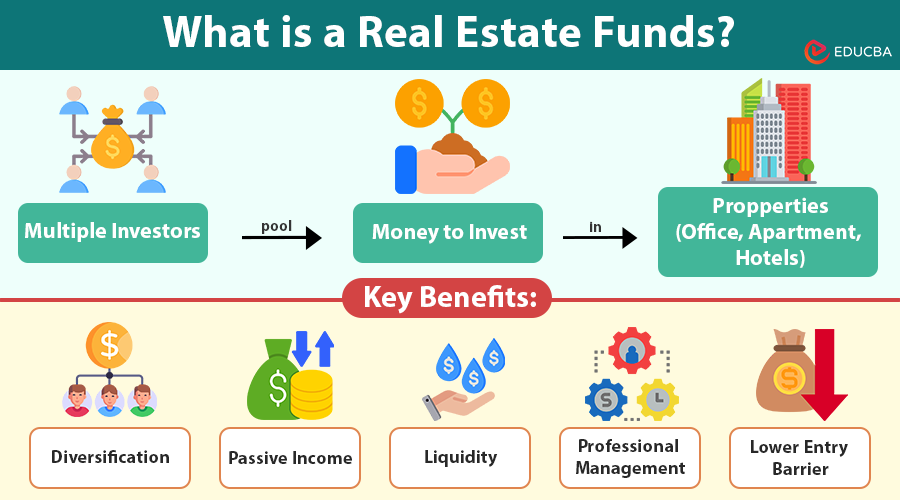 What is a Real Estate Funds?

EDUCBA

Multiple Investors

pool

Money to Invest

in

Propperties (Office, Apartment, Hotels)

Key Benefits:

Diversification

Passive Income

Liquidity

Professional Management

Lower Entry Barrier